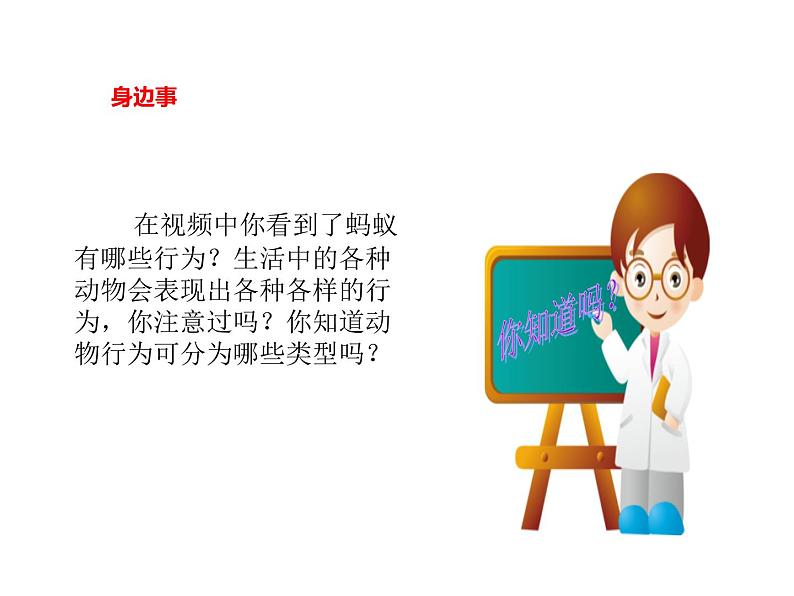 身边事

在视频中你看到了蚂蚁有哪些行为？生活中的各种动物会表现出各种各样的行为，你注意过吗？你知道动物行为可分为哪些类型吗？

你知道吗？